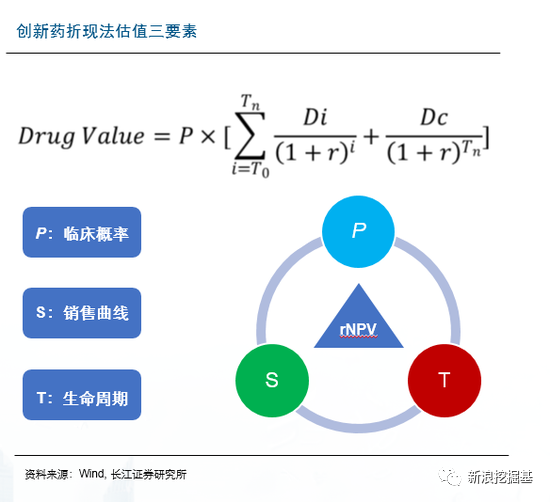 创新药折现法估值三要素

$Drug\ Value = P \times [\sum_{i=T_0}^{T_n} \frac{Di}{(1+r)^i} + \frac{Dc}{(1+r)^{T_n}}]$

P：临床概率

S：销售曲线

T：生命周期

P

rNPV

S

T

资料来源：Wind, 长江证券研究所

新浪挖掘基